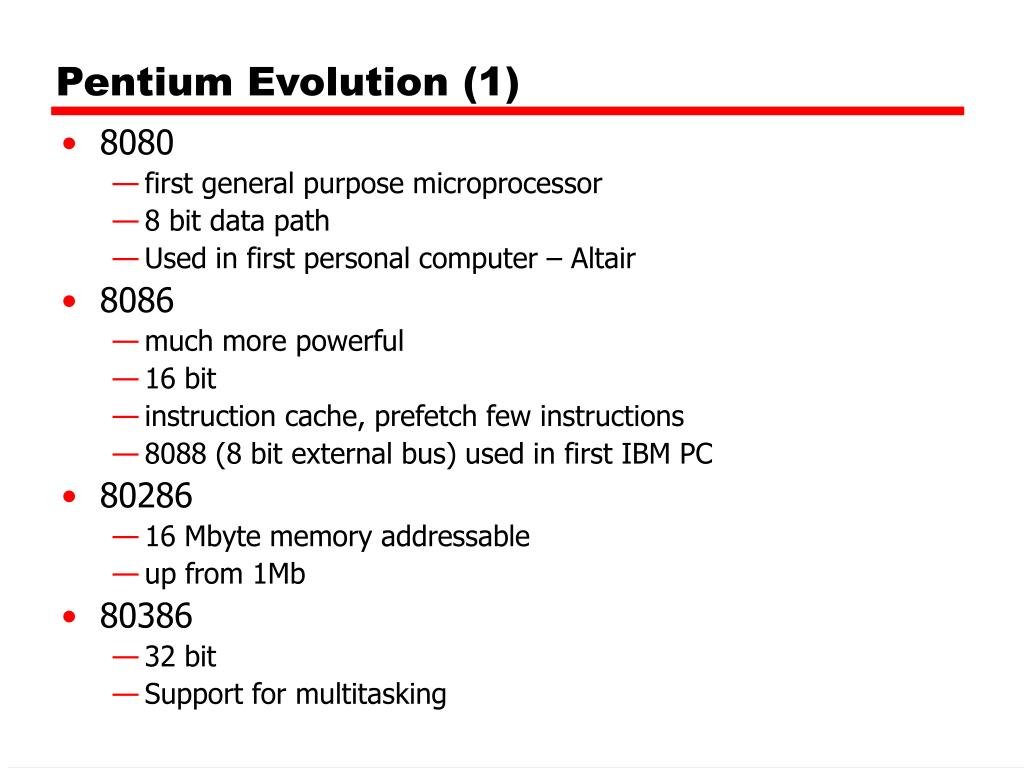 Pentium Evolution (1)

• 8080
— first general purpose microprocessor
— 8 bit data path
— Used in first personal computer – Altair

• 8086
— much more powerful
— 16 bit
— instruction cache, prefetch few instructions
— 8088 (8 bit external bus) used in first IBM PC

• 80286
— 16 Mbyte memory addressable
— up from 1Mb

• 80386
— 32 bit
— Support for multitasking